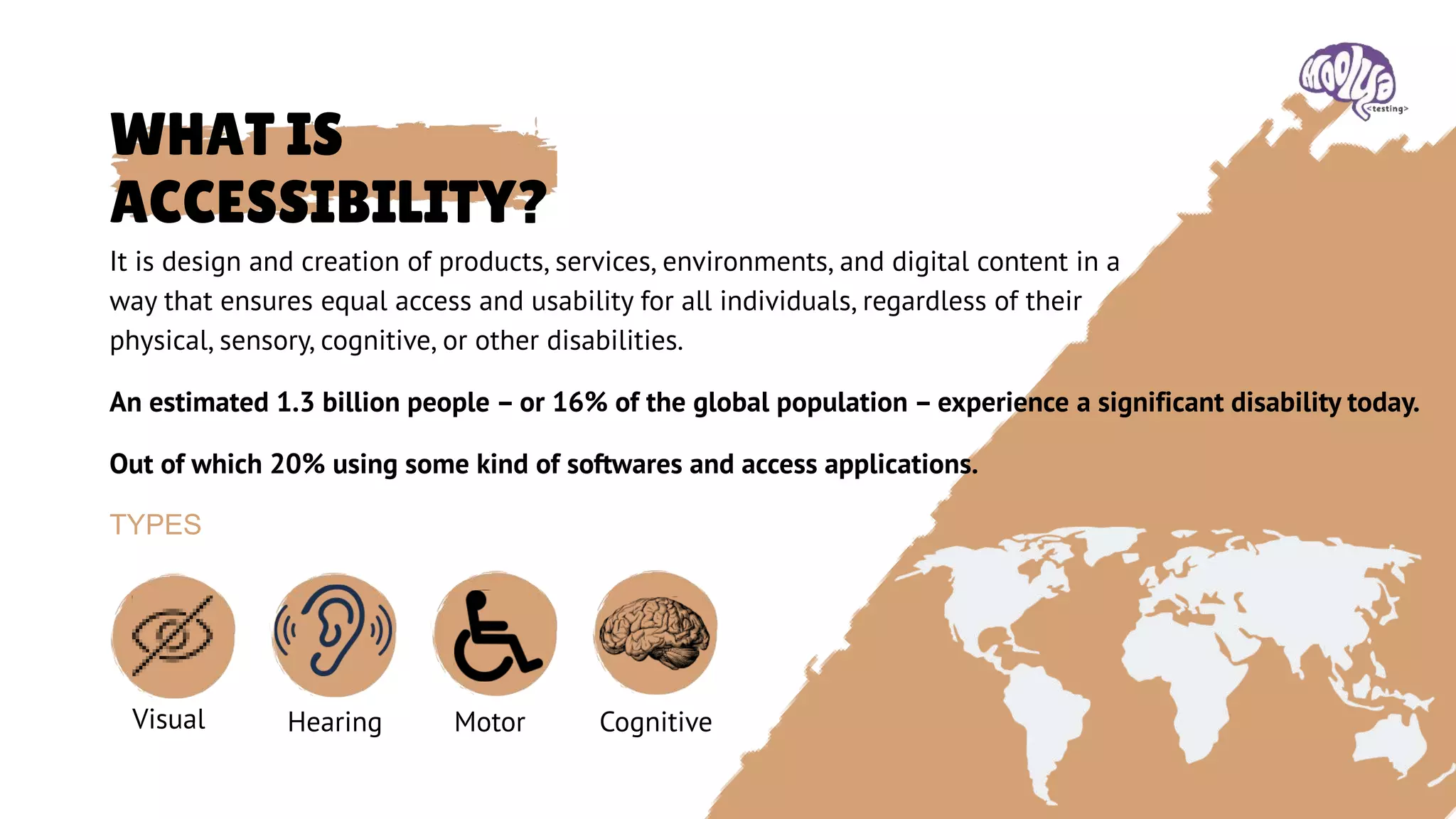 moolya
<testing>

WHAT IS ACCESSIBILITY?

It is design and creation of products, services, environments, and digital content in a way that ensures equal access and usability for all individuals, regardless of their physical, sensory, cognitive, or other disabilities.

An estimated 1.3 billion people – or 16% of the global population – experience a significant disability today.

Out of which 20% using some kind of softwares and access applications.

TYPES

Visual

Hearing

Motor

Cognitive